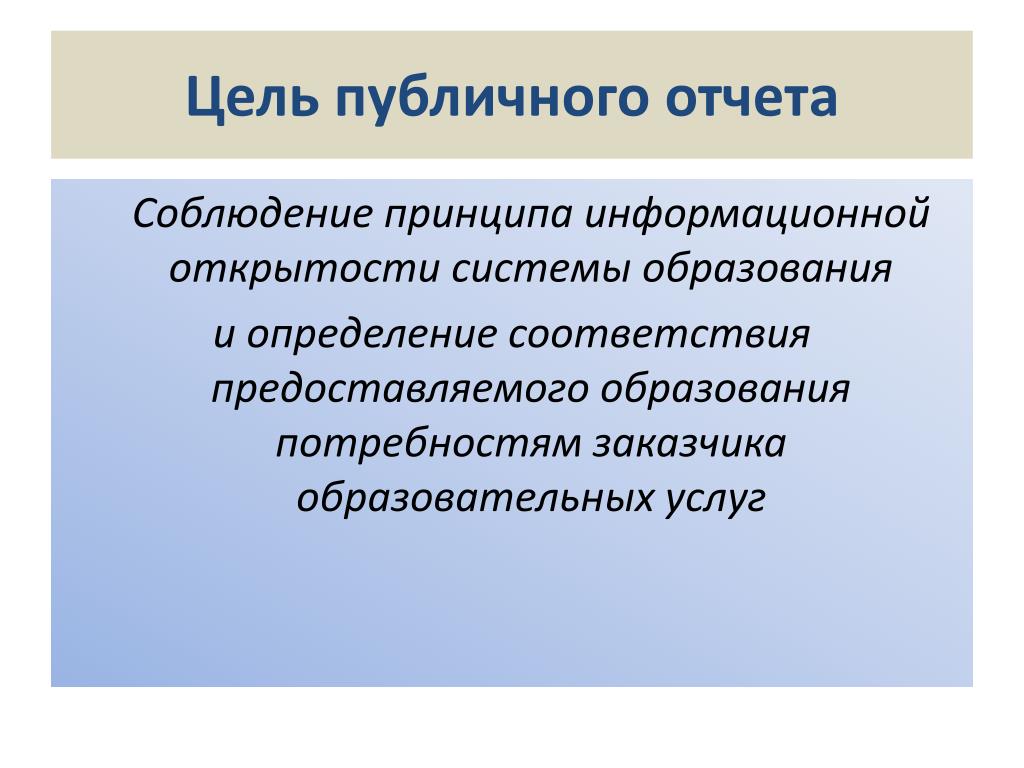 Цель публичного отчета

Соблюдение принципа информационной открытости системы образования

и определение соответствия предоставляемого образования потребностям заказчика образовательных услуг